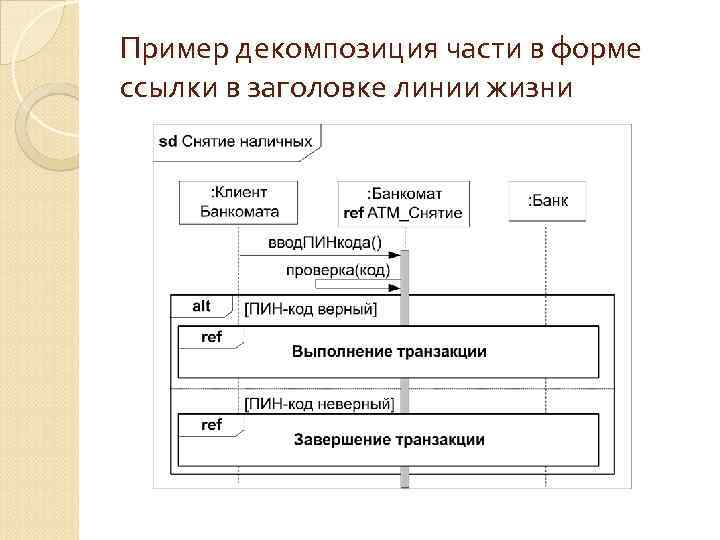 Пример декомпозиция части в форме ссылки в заголовке линии жизни

sd Снятие наличных

:Клиент Банкомата

:Банкомат
ref ATM_Снятие

:Банк

вводПИНкода()

проверка(код)

alt [ПИН-код верный]

ref
Выполнение транзакции

[ПИН-код неверный]

ref
Завершение транзакции